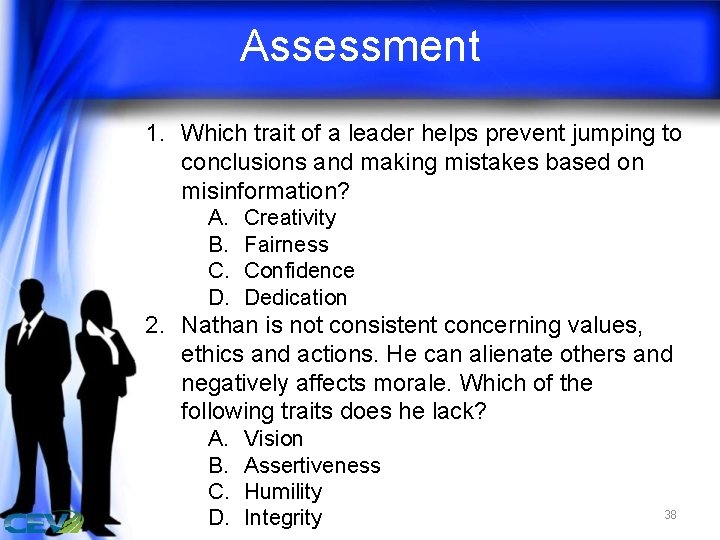 Assessment

1. Which trait of a leader helps prevent jumping to conclusions and making mistakes based on misinformation?
A. Creativity
B. Fairness
C. Confidence
D. Dedication

2. Nathan is not consistent concerning values, ethics and actions. He can alienate others and negatively affects morale. Which of the following traits does he lack?
A. Vision
B. Assertiveness
C. Humility
D. Integrity

CEV

38